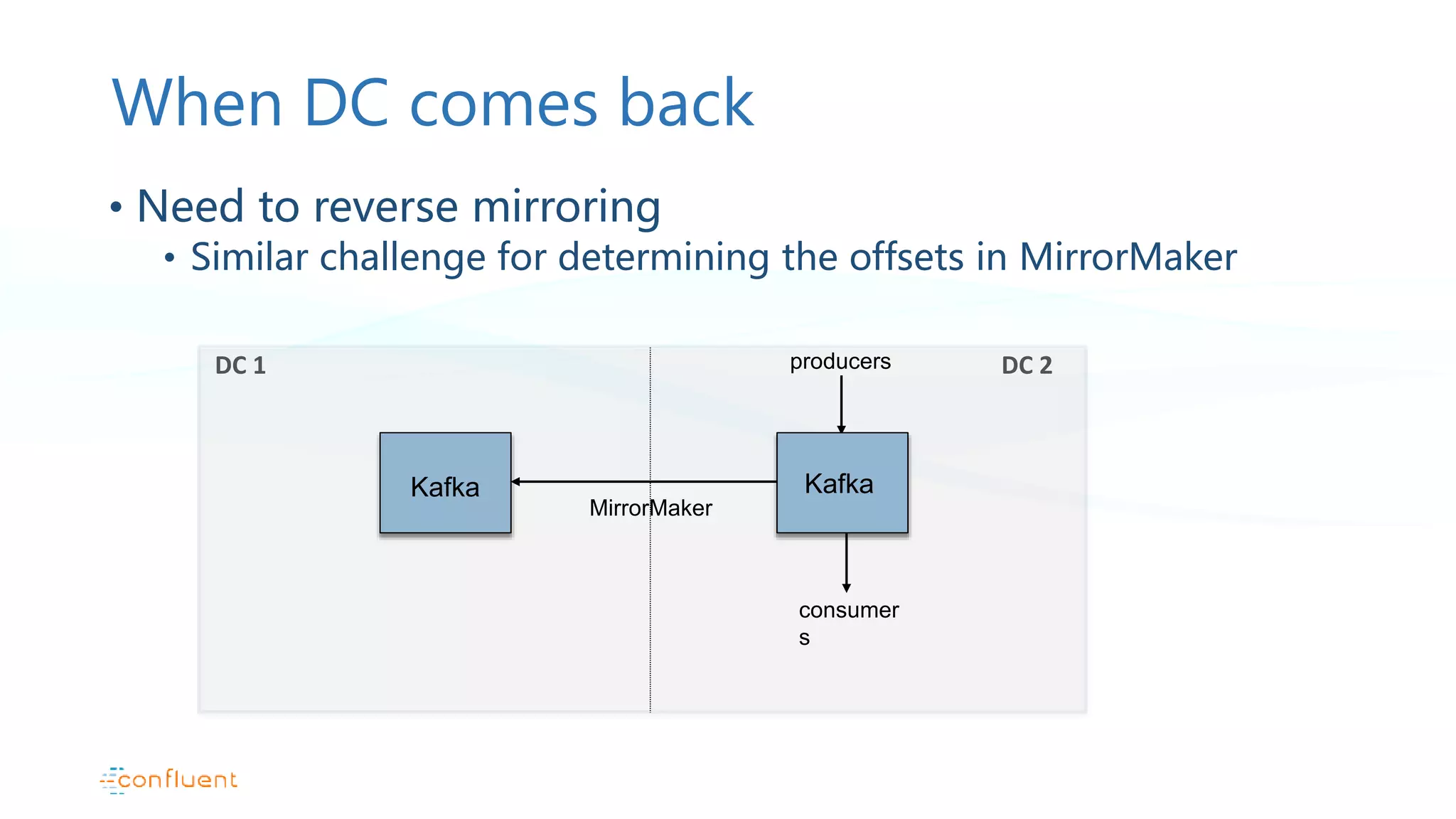 When DC comes back

• Need to reverse mirroring
  • Similar challenge for determining the offsets in MirrorMaker

DC 1

producers

DC 2

Kafka

MirrorMaker

Kafka

consumer
s

confluent